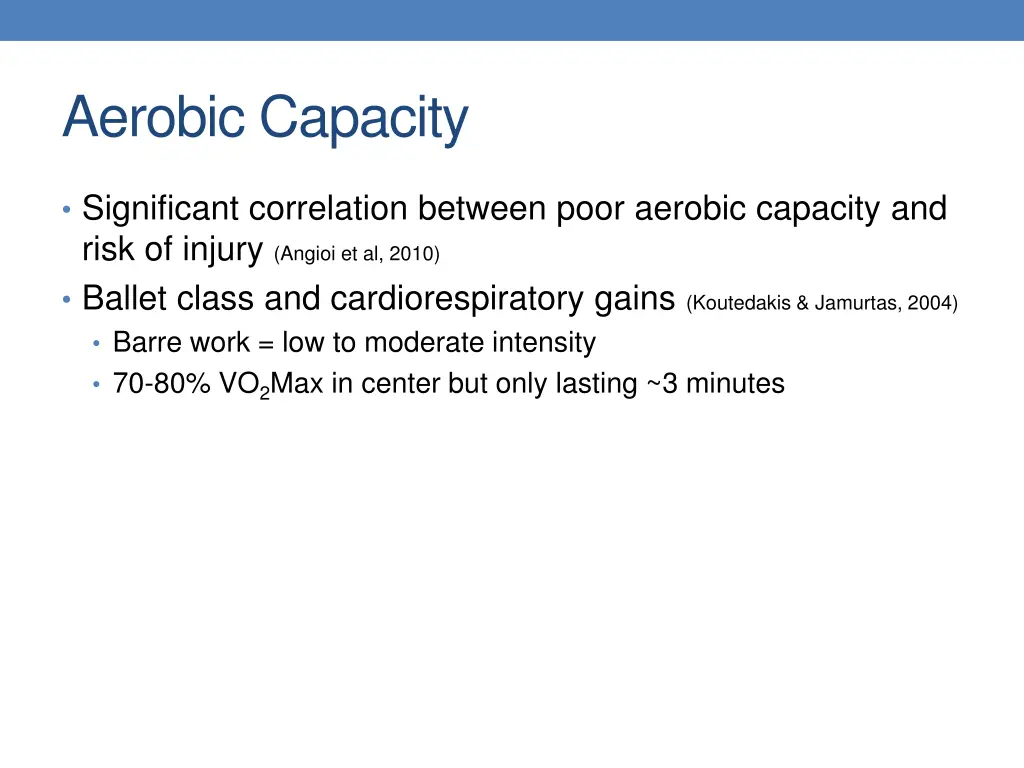 Aerobic Capacity

• Significant correlation between poor aerobic capacity and risk of injury (Angioi et al, 2010)
• Ballet class and cardiorespiratory gains (Koutedakis & Jamurtas, 2004)
  • Barre work = low to moderate intensity
  • 70-80% $VO_2$Max in center but only lasting ~3 minutes